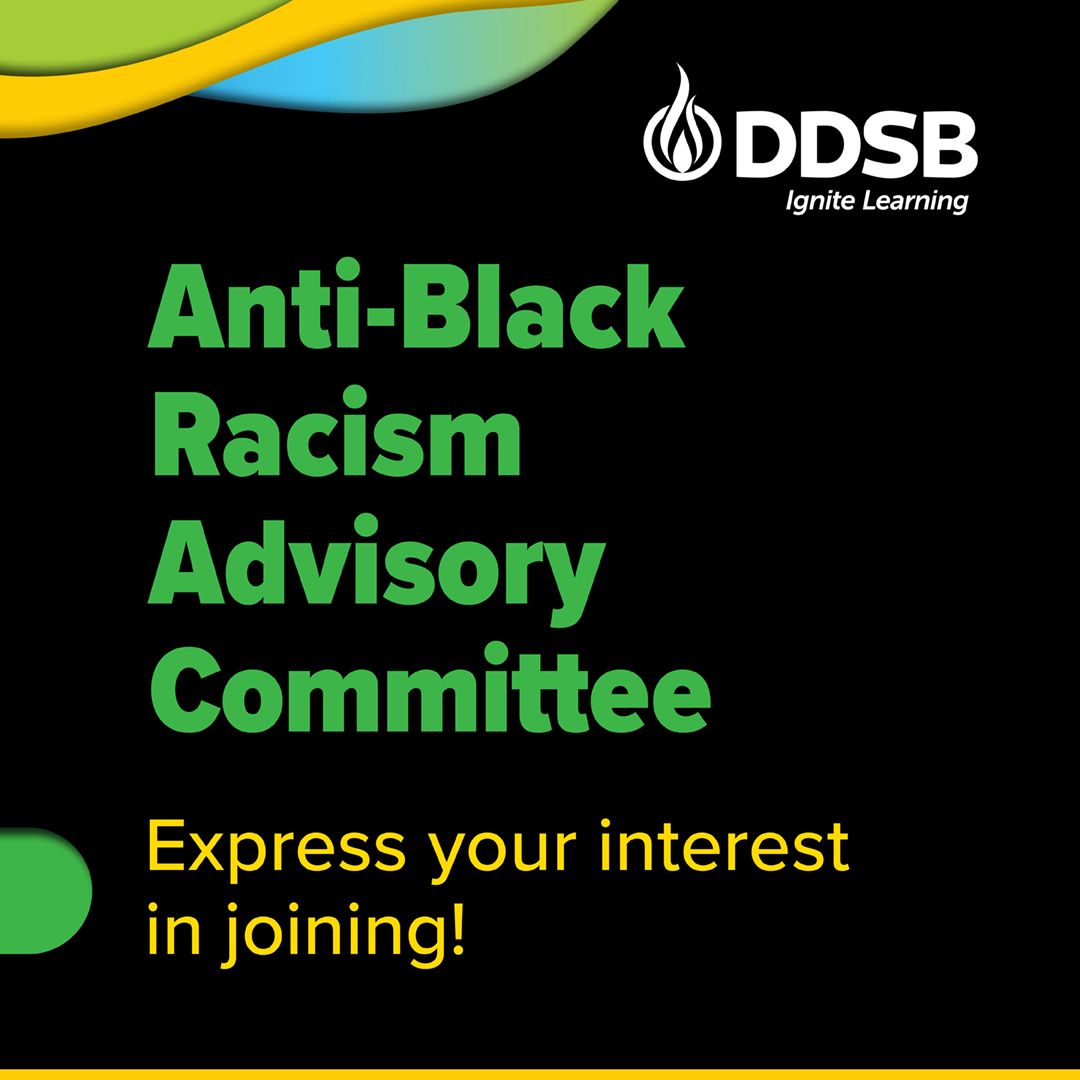 DDSB
Ignite Learning

Anti-Black Racism Advisory Committee

Express your interest in joining!